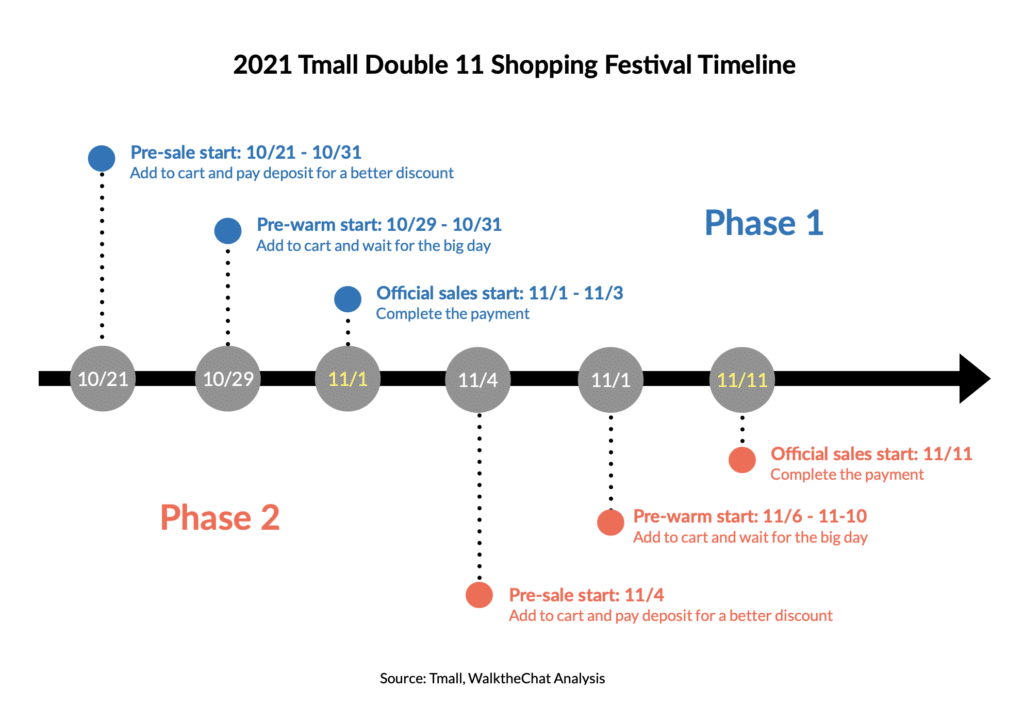 2021 Tmall Double 11 Shopping Festival Timeline

Pre-sale start: 10/21 - 10/31
Add to cart and pay deposit for a better discount

Pre-warm start: 10/29 - 10/31
Add to cart and wait for the big day

Phase 1

Official sales start: 11/1 - 11/3
Complete the payment

10/21
10/29
11/1
11/4
11/1
11/11

Official sales start: 11/11
Complete the payment

Phase 2

Pre-warm start: 11/6 - 11-10
Add to cart and wait for the big day

Pre-sale start: 11/4
Add to cart and pay deposit for a better discount

Source: Tmall, WalktheChat Analysis